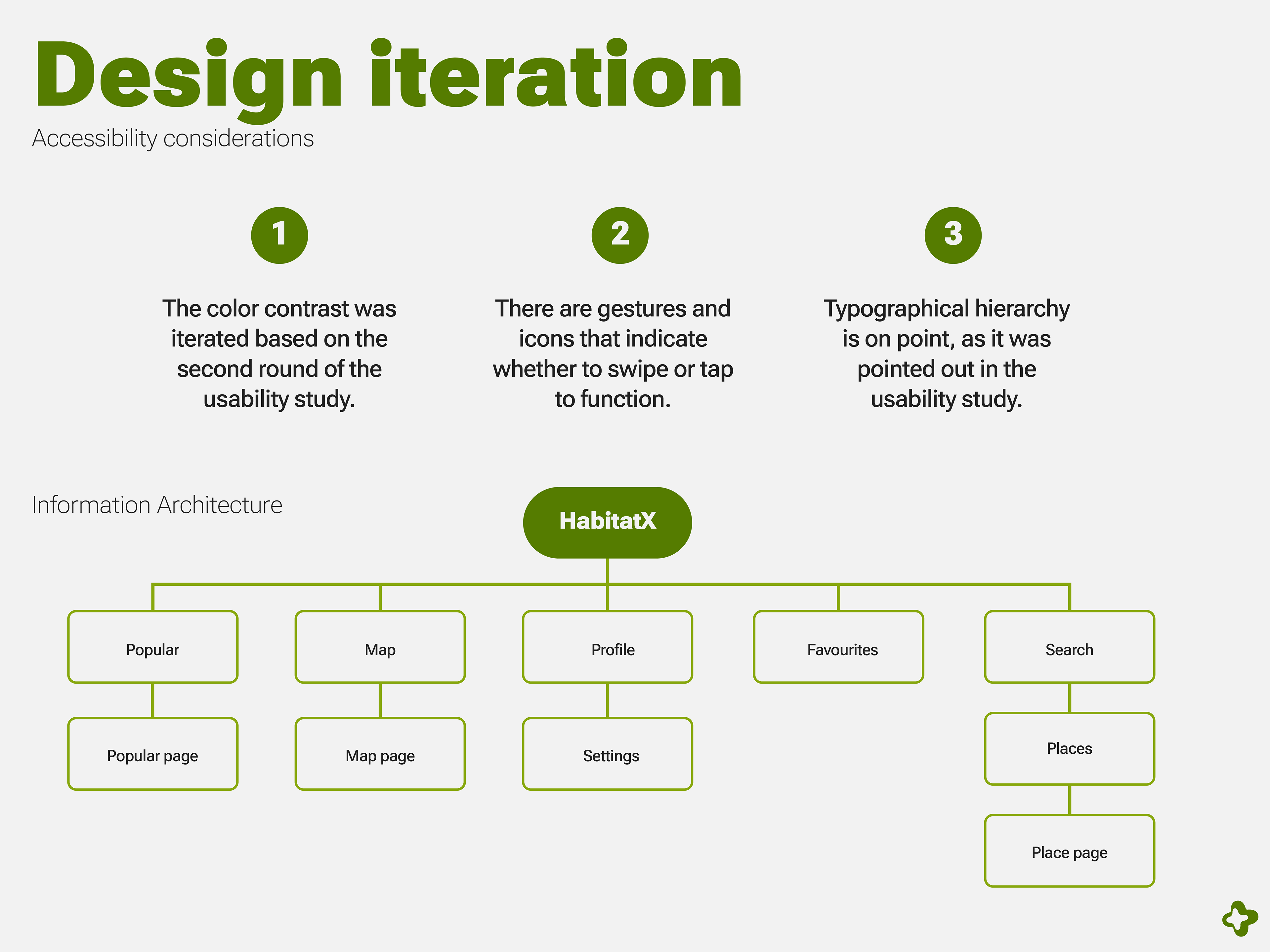 Design iteration

Accessibility considerations

1

The color contrast was iterated based on the second round of the usability study.

2

There are gestures and icons that indicate whether to swipe or tap to function.

3

Typographical hierarchy is on point, as it was pointed out in the usability study.

Information Architecture

HabitatX

Popular

Popular page

Map

Map page

Profile

Settings

Favourites

Search

Places

Place page